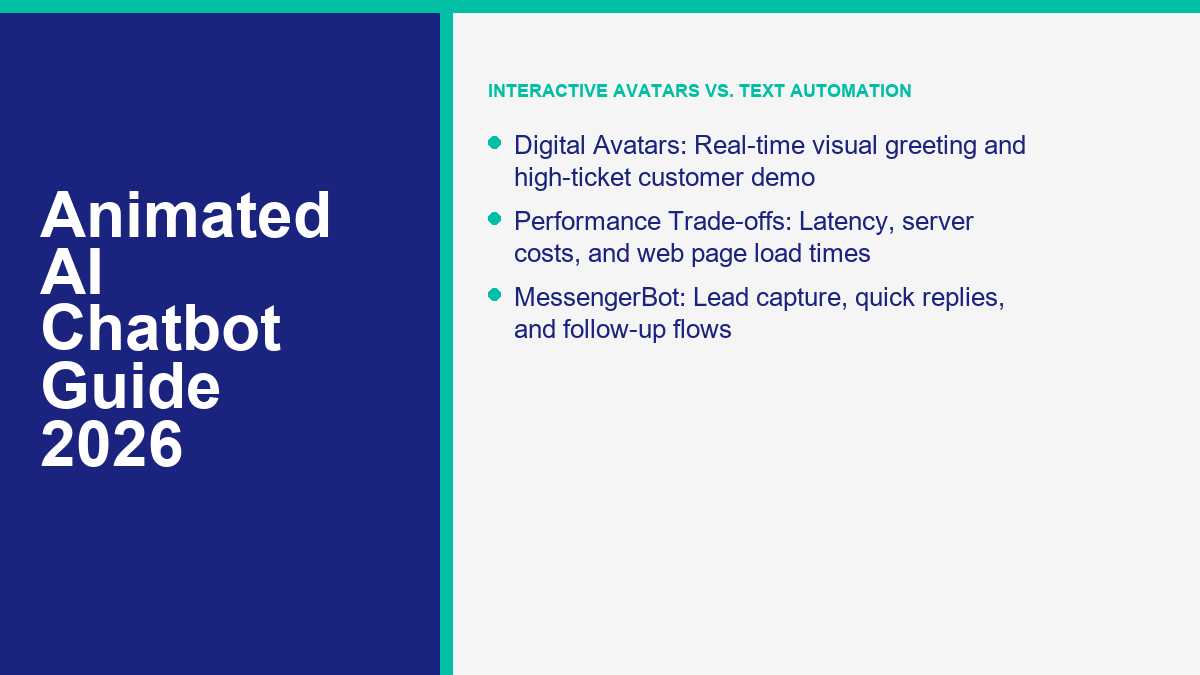 Animated AI Chatbot Guide 2026

INTERACTIVE AVATARS VS. TEXT AUTOMATION

- Digital Avatars: Real-time visual greeting and high-ticket customer demo
- Performance Trade-offs: Latency, server costs, and web page load times
- MessengerBot: Lead capture, quick replies, and follow-up flows